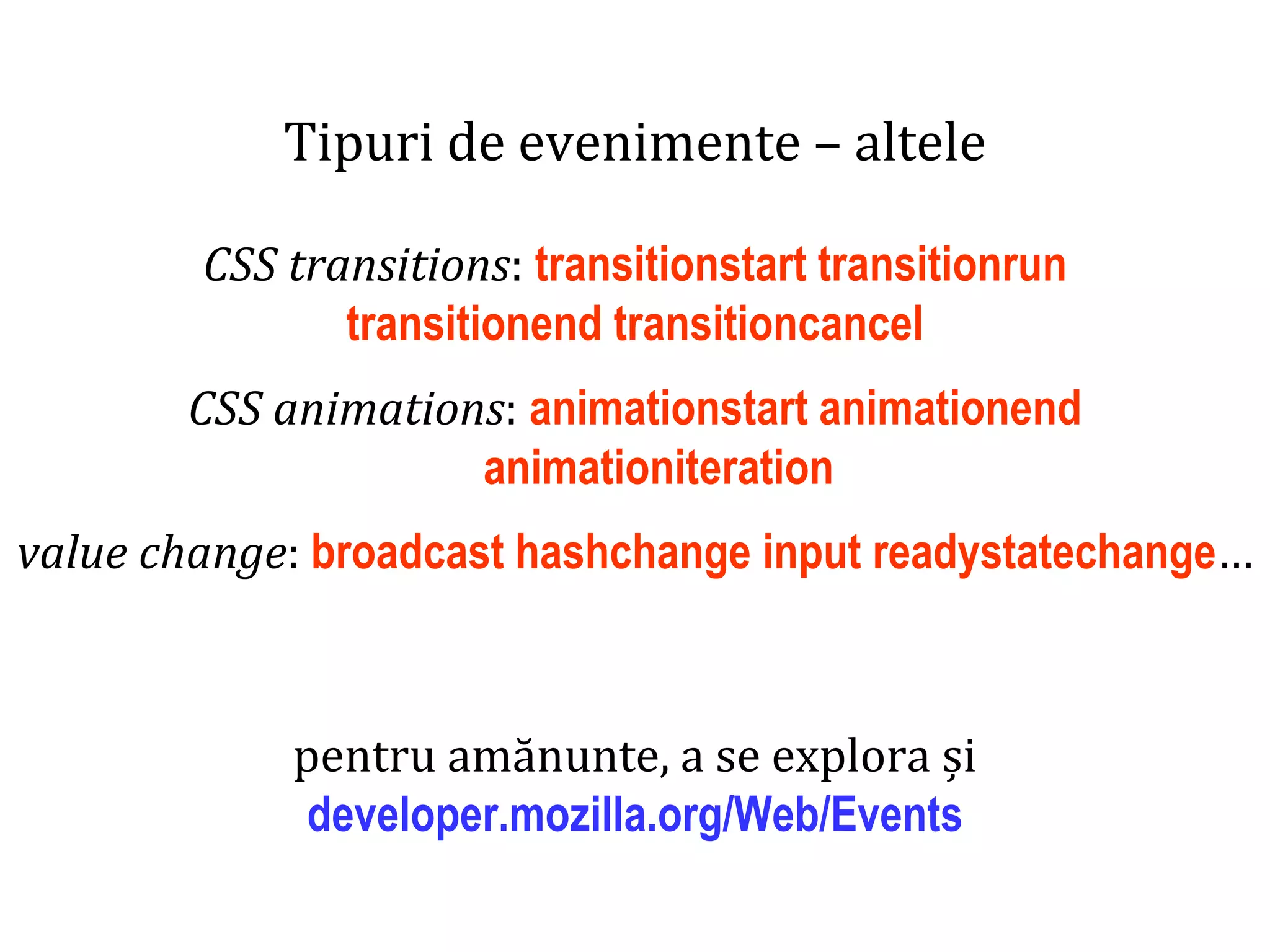 Tipuri de evenimente – altele

CSS transitions: transitionstart transitionrun transitionend transitioncancel

CSS animations: animationstart animationend animationiteration

value change: broadcast hashchange input readystatechange…

pentru amănunte, a se explora și developer.mozilla.org/Web/Events